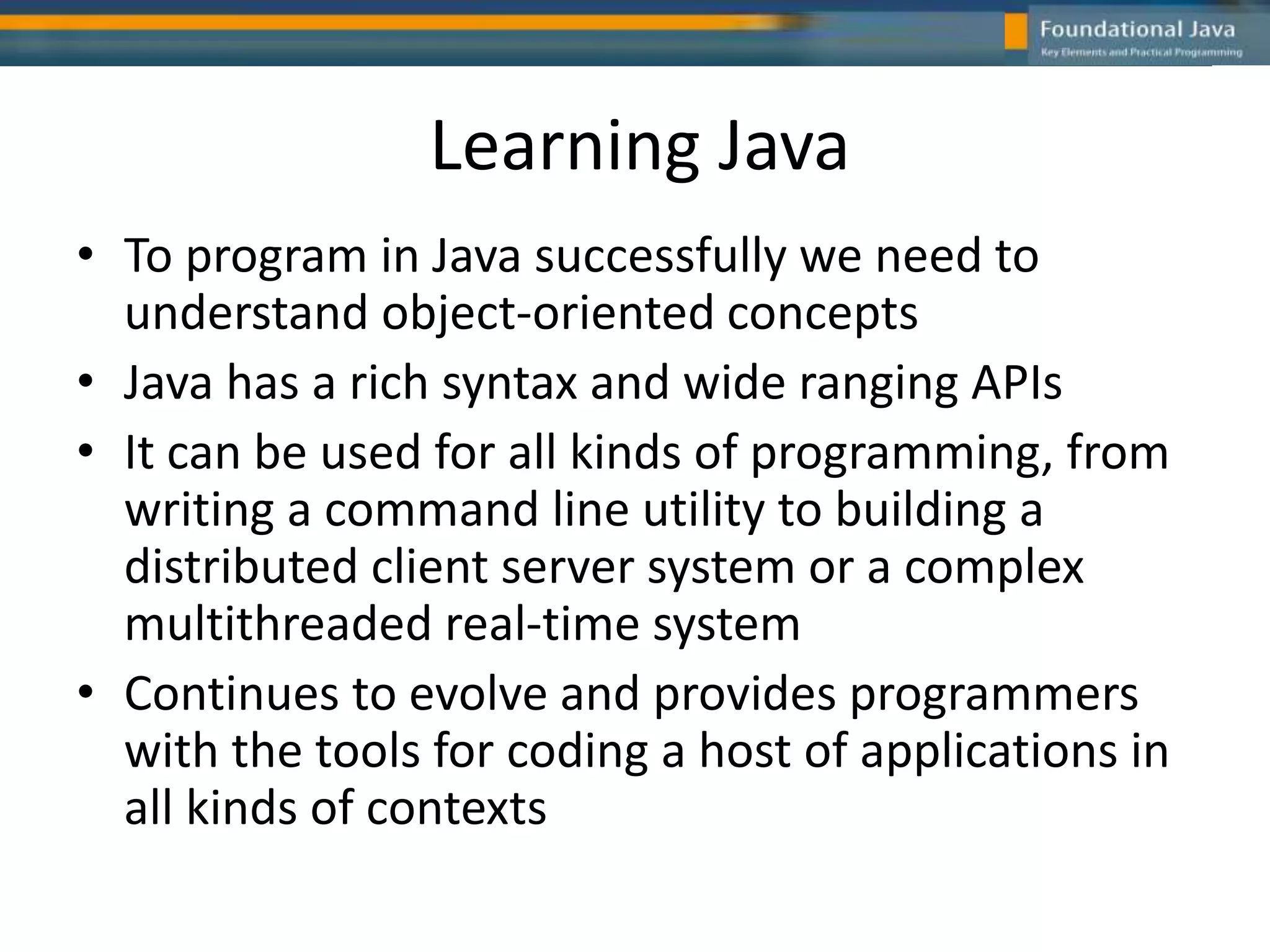 Foundational Java
Key Elements and Practical Programming

Learning Java

• To program in Java successfully we need to understand object-oriented concepts
• Java has a rich syntax and wide ranging APIs
• It can be used for all kinds of programming, from writing a command line utility to building a distributed client server system or a complex multithreaded real-time system
• Continues to evolve and provides programmers with the tools for coding a host of applications in all kinds of contexts